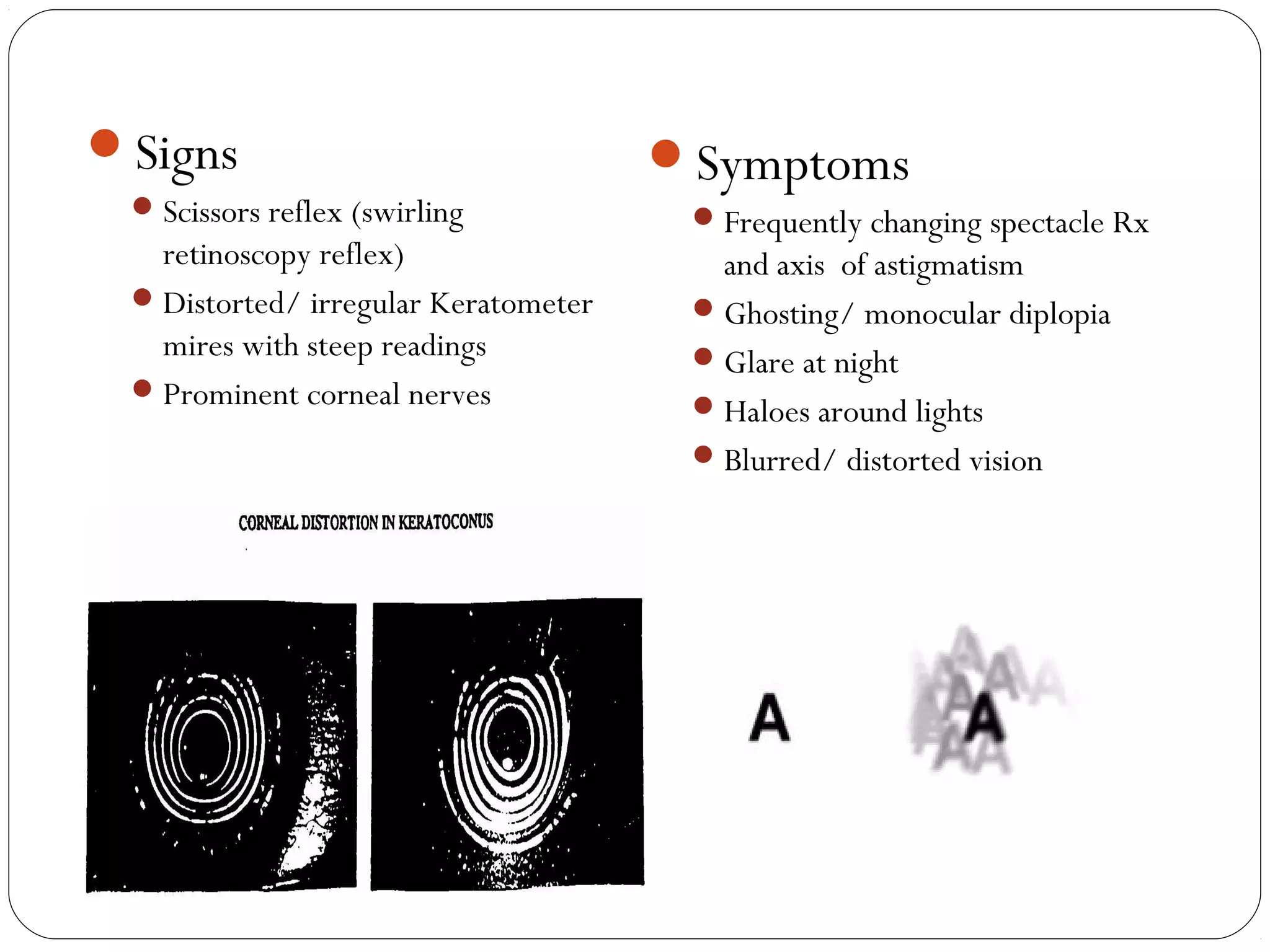 Signs

Scissors reflex (swirling retinoscopy reflex)

Distorted/ irregular Keratometer mires with steep readings

Prominent corneal nerves

CORNEAL DISTORTION IN KERATOCONUS

Symptoms

Frequently changing spectacle Rx and axis of astigmatism

Ghosting/ monocular diplopia

Glare at night

Haloes around lights

Blurred/ distorted vision

A

A